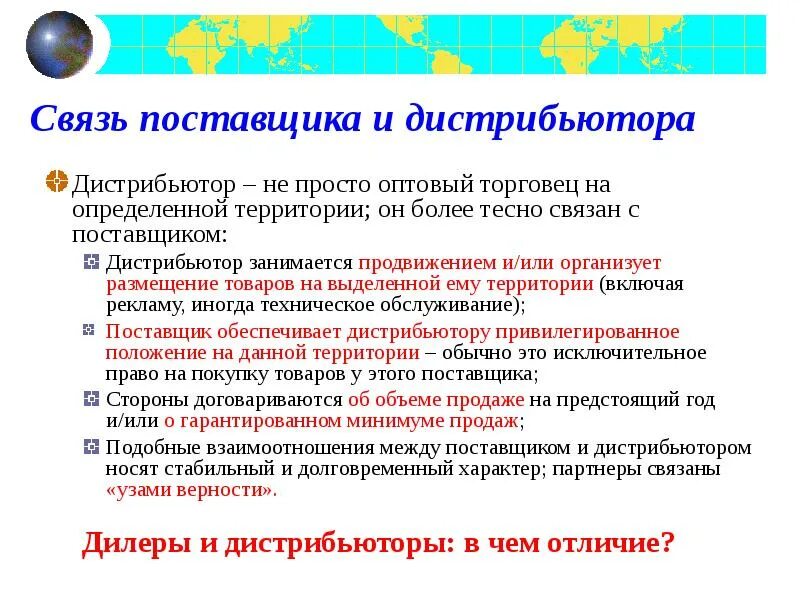 Связь поставщика и дистрибьютора

Дистрибьютор – не просто оптовый торговец на определенной территории; он более тесно связан с поставщиком:

Дистрибьютор занимается продвижением и/или организует размещение товаров на выделенной ему территории (включая рекламу, иногда техническое обслуживание);

Поставщик обеспечивает дистрибьютору привилегированное положение на данной территории – обычно это исключительное право на покупку товаров у этого поставщика;

Стороны договариваются об объеме продаже на предстоящий год и/или о гарантированном минимуме продаж;

Подобные взаимоотношения между поставщиком и дистрибьютором носят стабильный и долговременный характер; партнеры связаны «узами верности».

Дилеры и дистрибьюторы: в чем отличие?